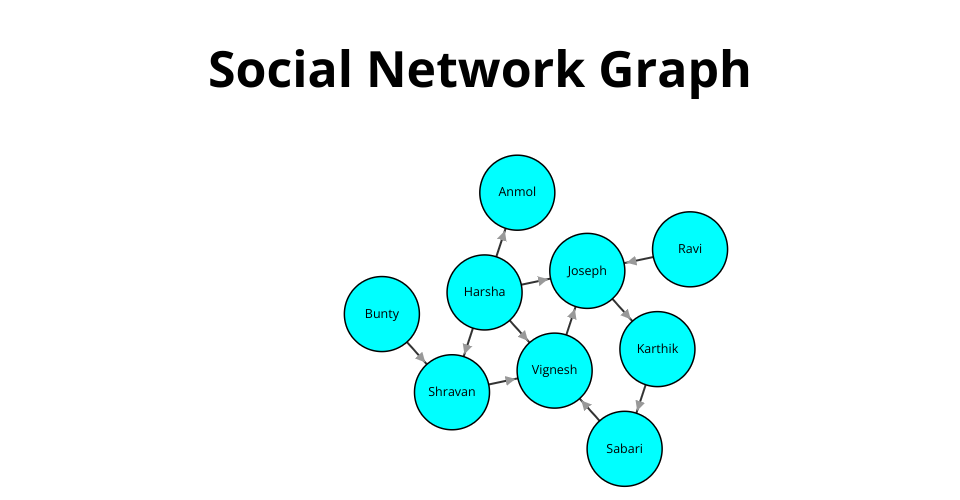 Social Network Graph

Anmol
Ravi
Joseph
Harsha
Bunty
Karthik
Vignesh
Shravan
Sabari